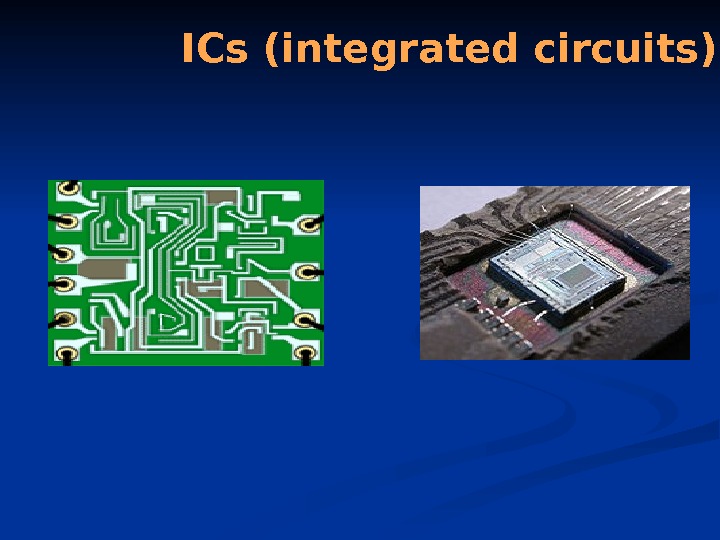 ICs (integrated circuits)